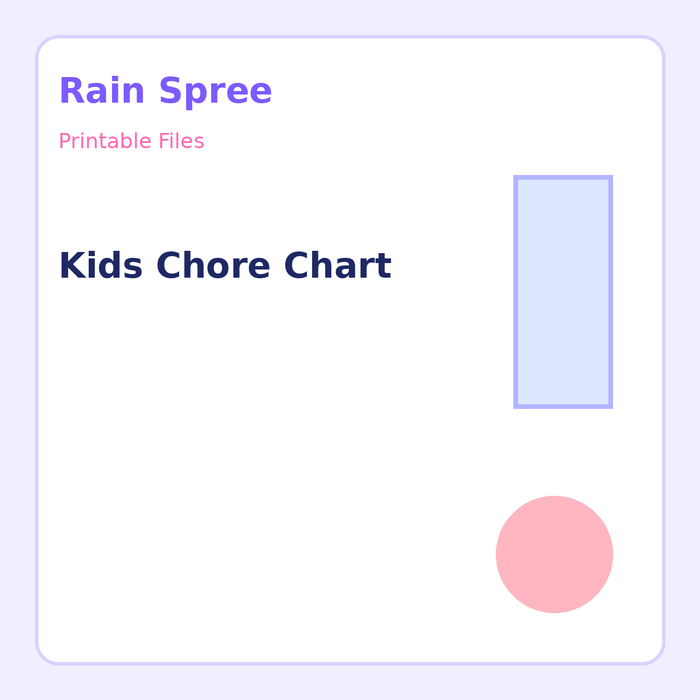 Rain Spree

Printable Files

Kids Chore Chart